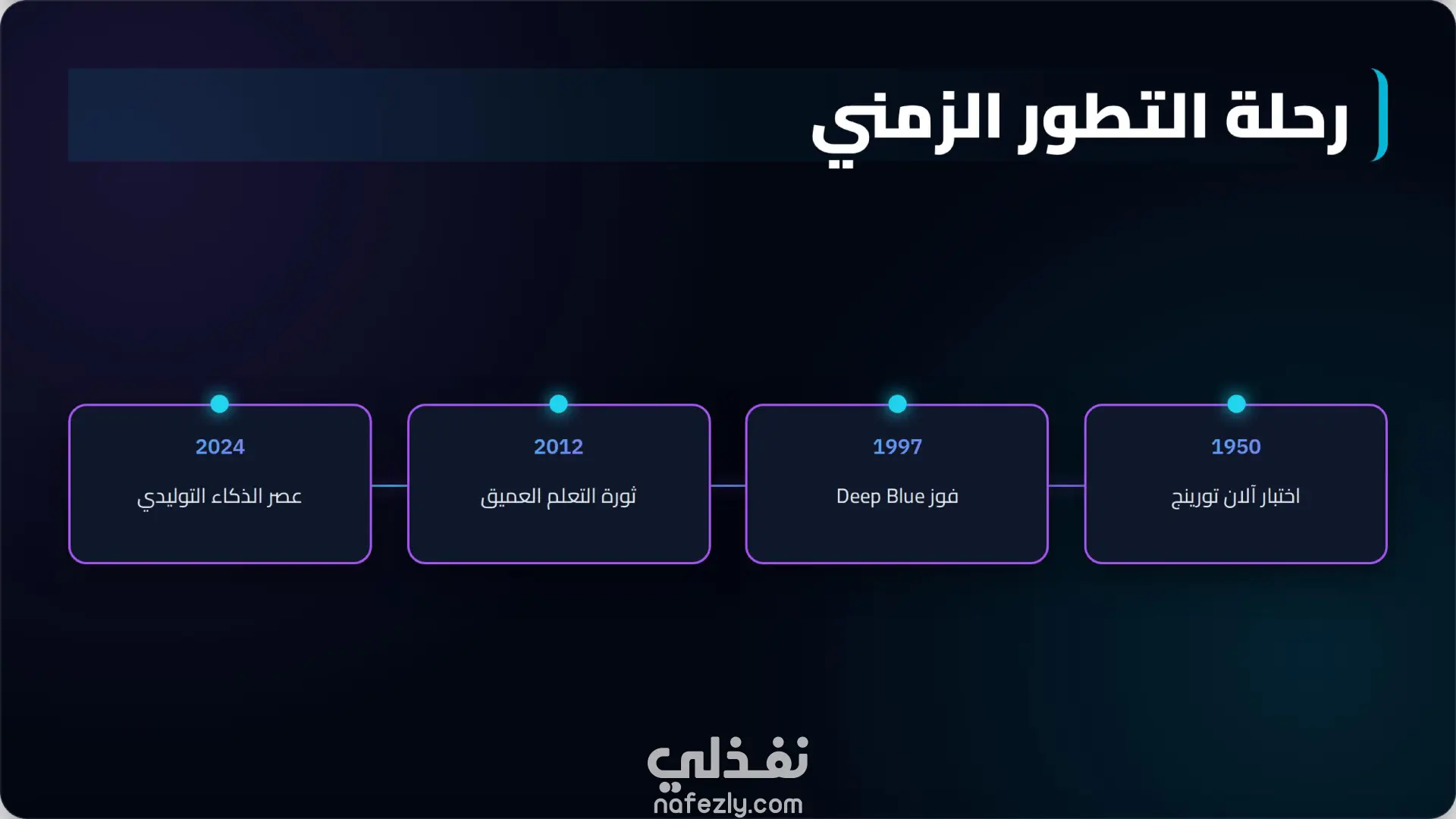 رحلة التطور الزمني

1950
اختبار آلان تورينج

1997
فوز Deep Blue

2012
ثورة التعلم العميق

2024
عصر الذكاء التوليدي

نفذلي
nafezly.com